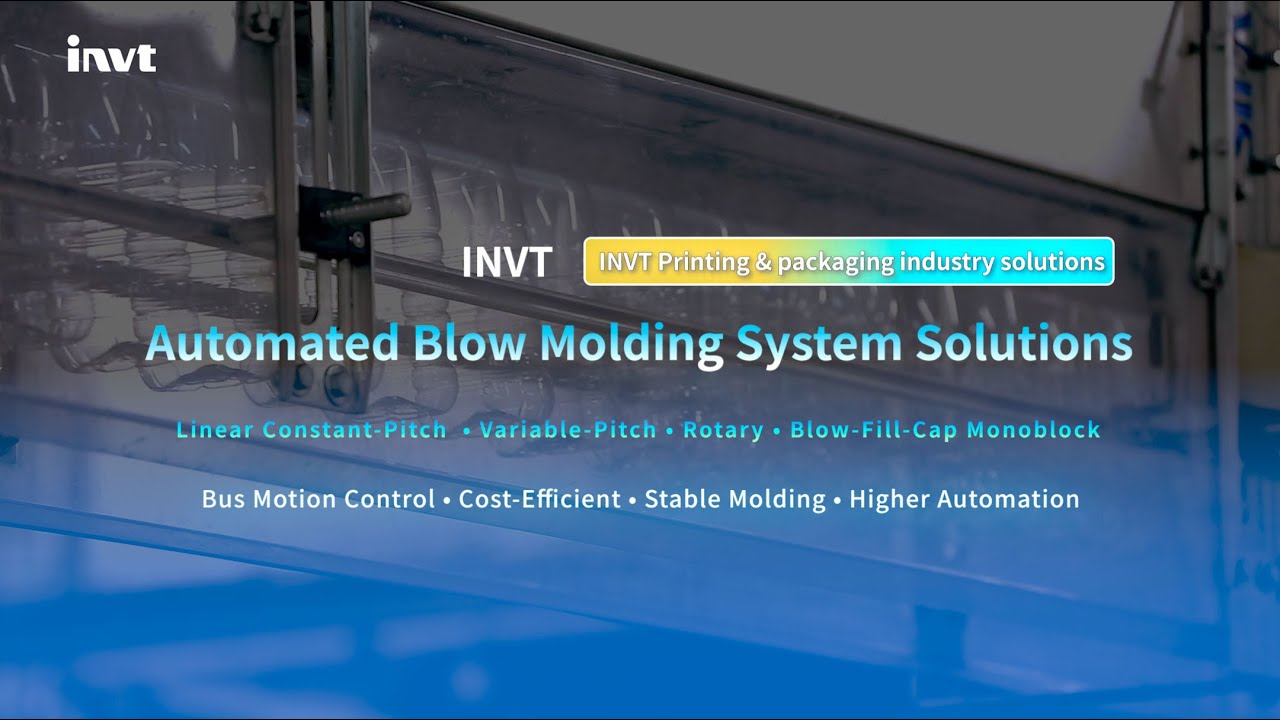 invt

INVT INVT Printing & packaging industry solutions

Automated Blow Molding System Solutions

Linear Constant-Pitch • Variable-Pitch • Rotary • Blow-Fill-Cap Monoblock

Bus Motion Control • Cost-Efficient • Stable Molding • Higher Automation